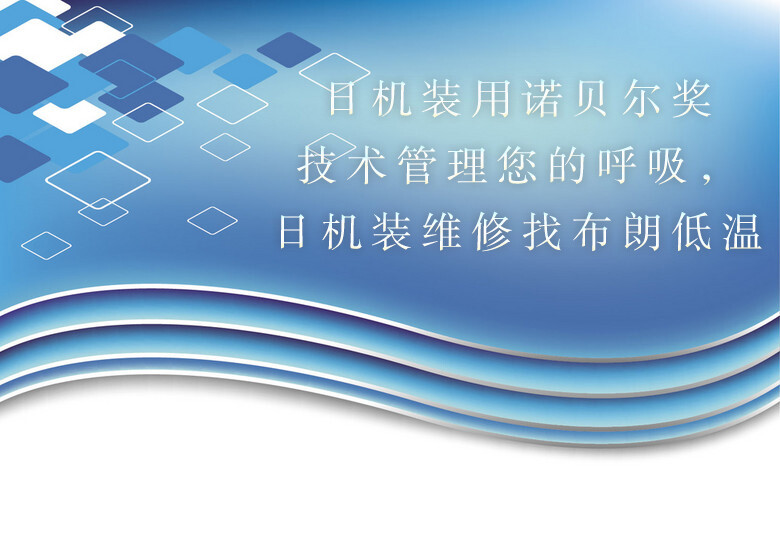 日机装用诺贝尔奖
技术管理您的呼吸，
日机装维修找布朗低温